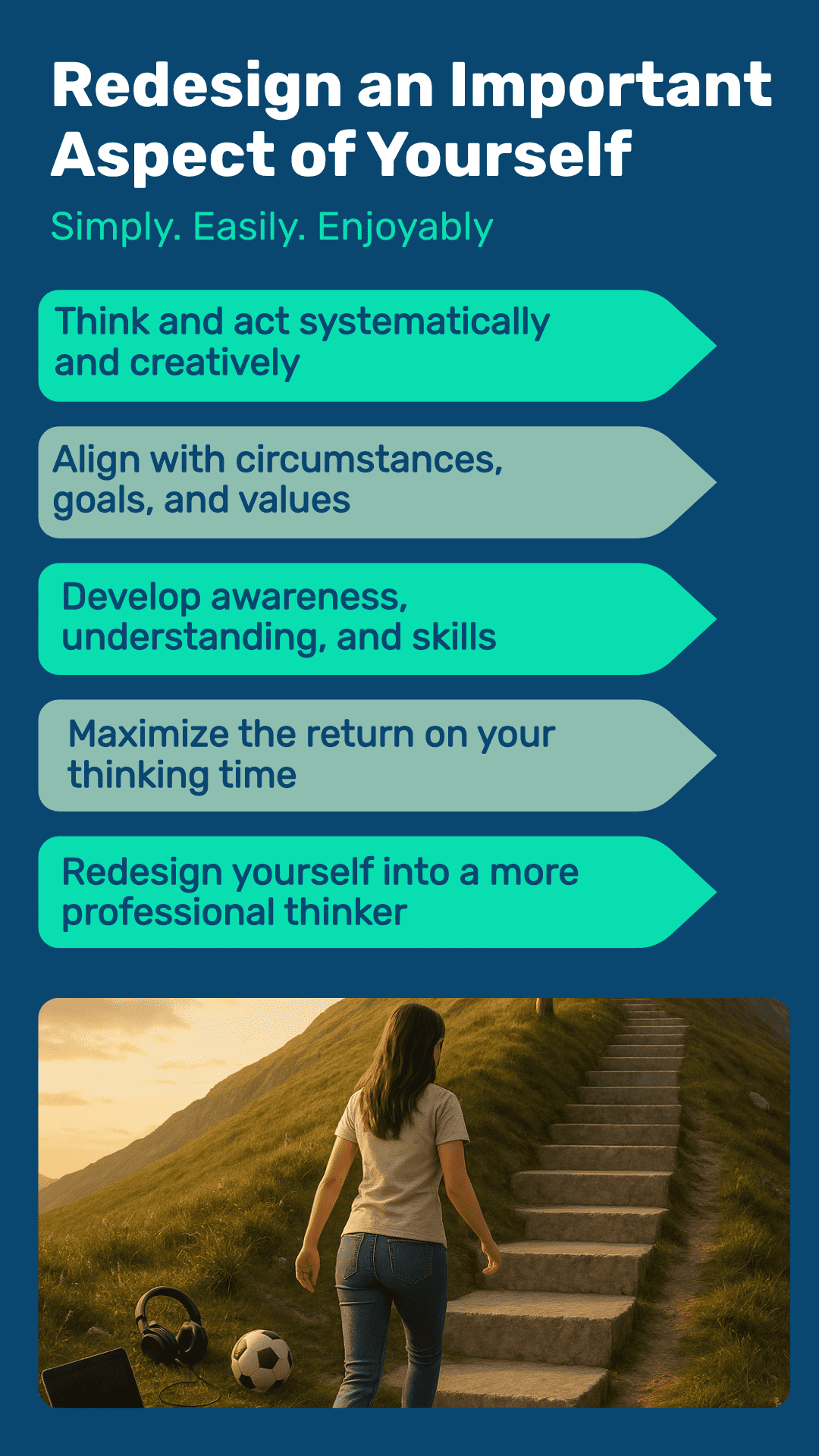 Redesign an Important Aspect of Yourself

Simply. Easily. Enjoyably

Think and act systematically and creatively

Align with circumstances, goals, and values

Develop awareness, understanding, and skills

Maximize the return on your thinking time

Redesign yourself into a more professional thinker